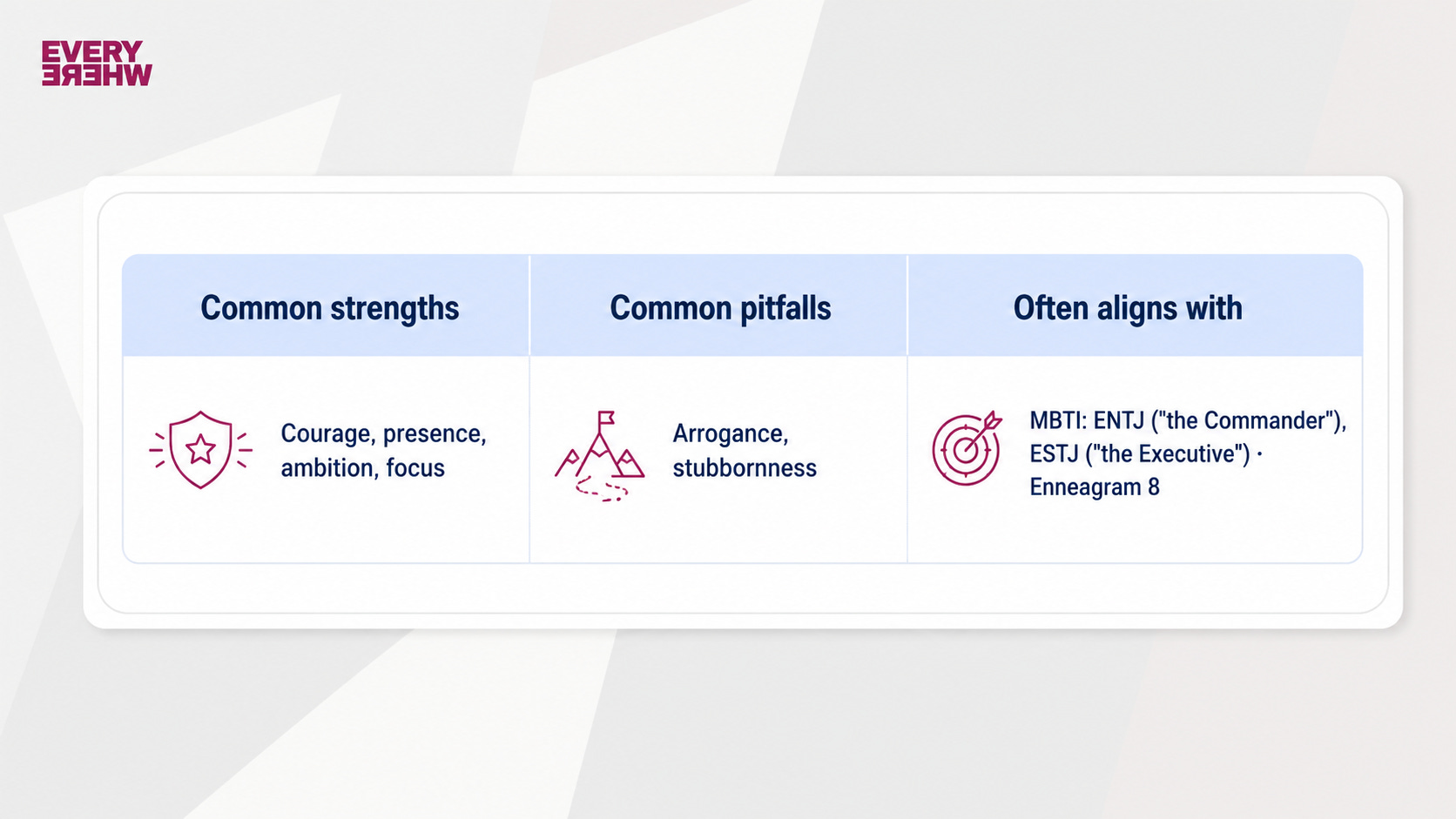 EVERY
WHERE

| Common strengths | Common pitfalls | Often aligns with |
|---|---|---|
| Courage, presence, ambition, focus | Arrogance, stubbornness | MBTI: ENTJ ("the Commander"), ESTJ ("the Executive") · Enneagram 8 |